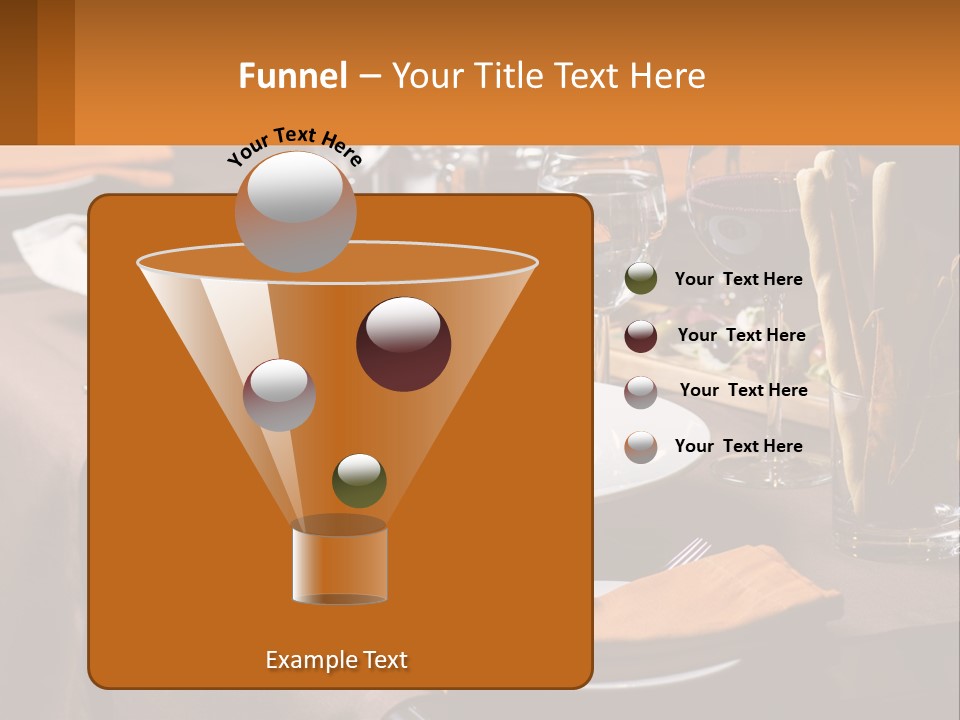 Funnel – Your Title Text Here

Your Text Here

Your Text Here

Your Text Here

Your Text Here

Your Text Here

Example Text